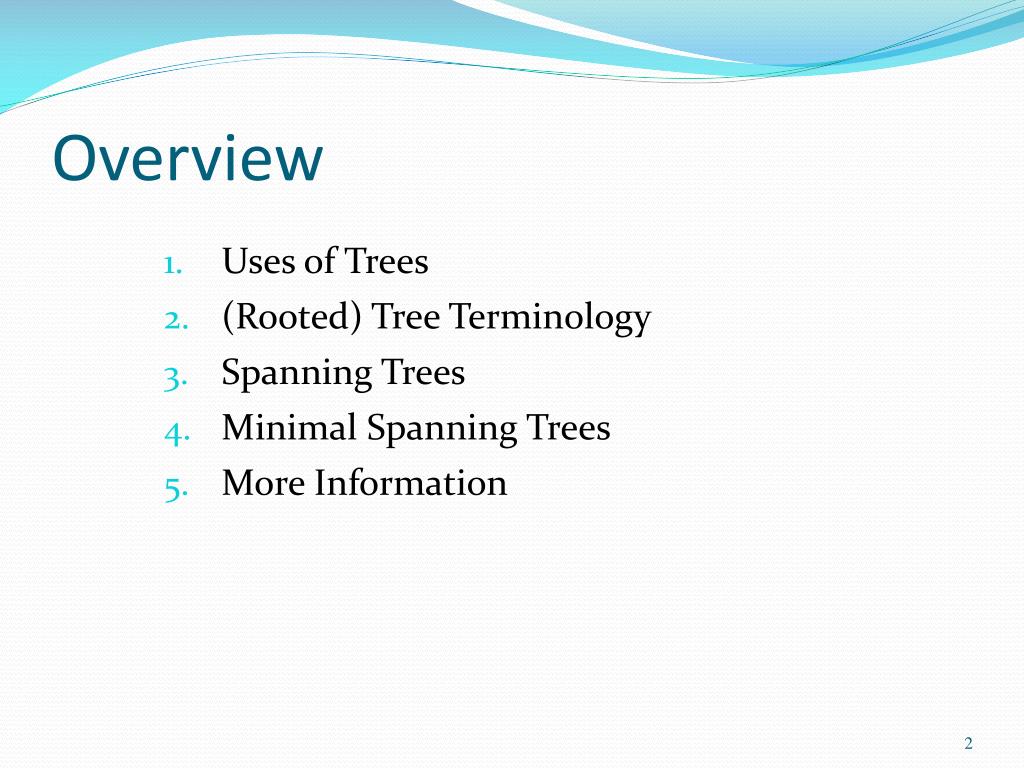 Overview

1. Uses of Trees
2. (Rooted) Tree Terminology
3. Spanning Trees
4. Minimal Spanning Trees
5. More Information

2